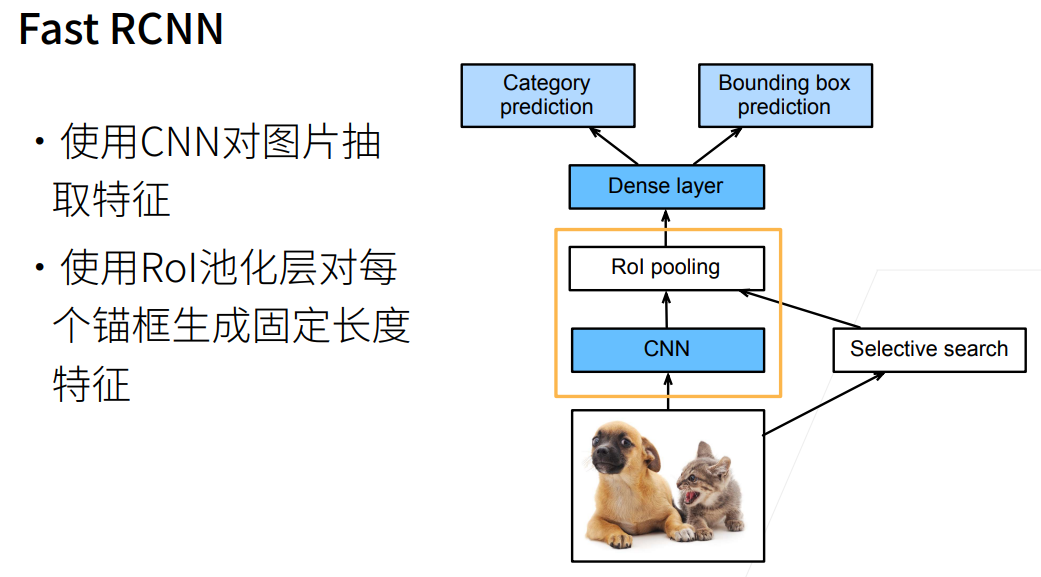 Fast RCNN

• 使用CNN对图片抽取特征

• 使用RoI池化层对每个锚框生成固定长度特征

Category prediction

Bounding box prediction

Dense layer

RoI pooling

CNN

Selective search